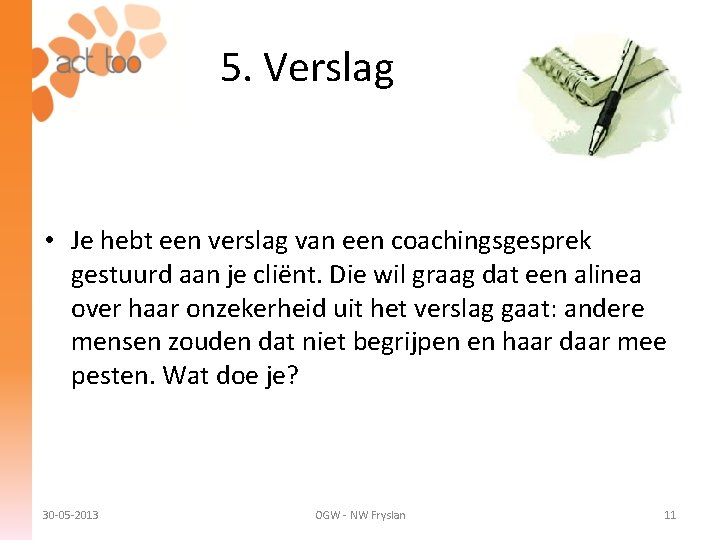 act too

5. Verslag

• Je hebt een verslag van een coachingsgesprek gestuurd aan je cliënt. Die wil graag dat een alinea over haar onzekerheid uit het verslag gaat: andere mensen zouden dat niet begrijpen en haar daar mee pesten. Wat doe je?

30-05-2013 OGW - NW Fryslan 11